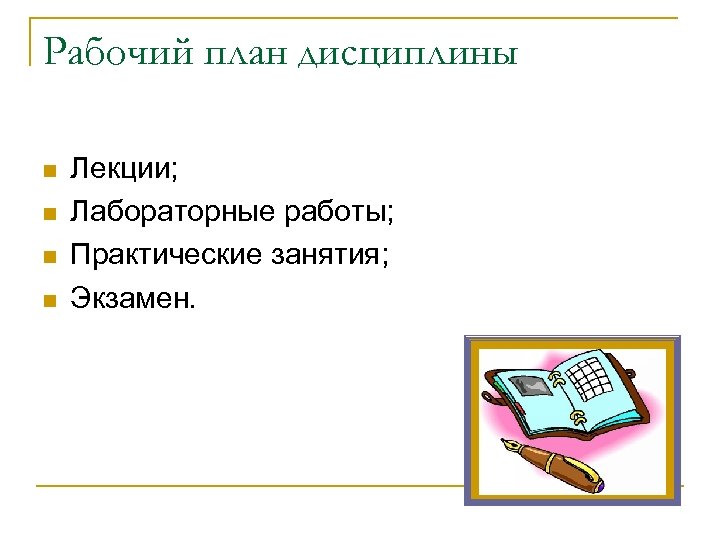 Рабочий план дисциплины

- Лекции;
- Лабораторные работы;
- Практические занятия;
- Экзамен.